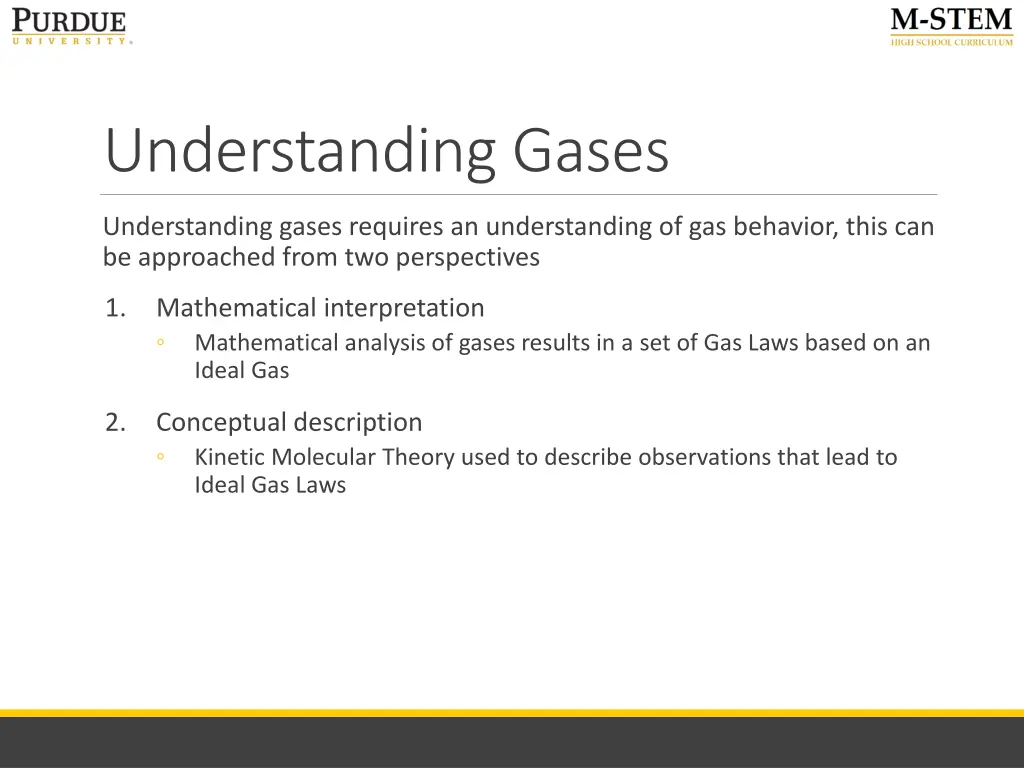 PURDUE
UNIVERSITY

M-STEM
HIGH SCHOOL CURRICULUM

Understanding Gases

Understanding gases requires an understanding of gas behavior, this can be approached from two perspectives

1. Mathematical interpretation
◦ Mathematical analysis of gases results in a set of Gas Laws based on an Ideal Gas

2. Conceptual description
◦ Kinetic Molecular Theory used to describe observations that lead to Ideal Gas Laws